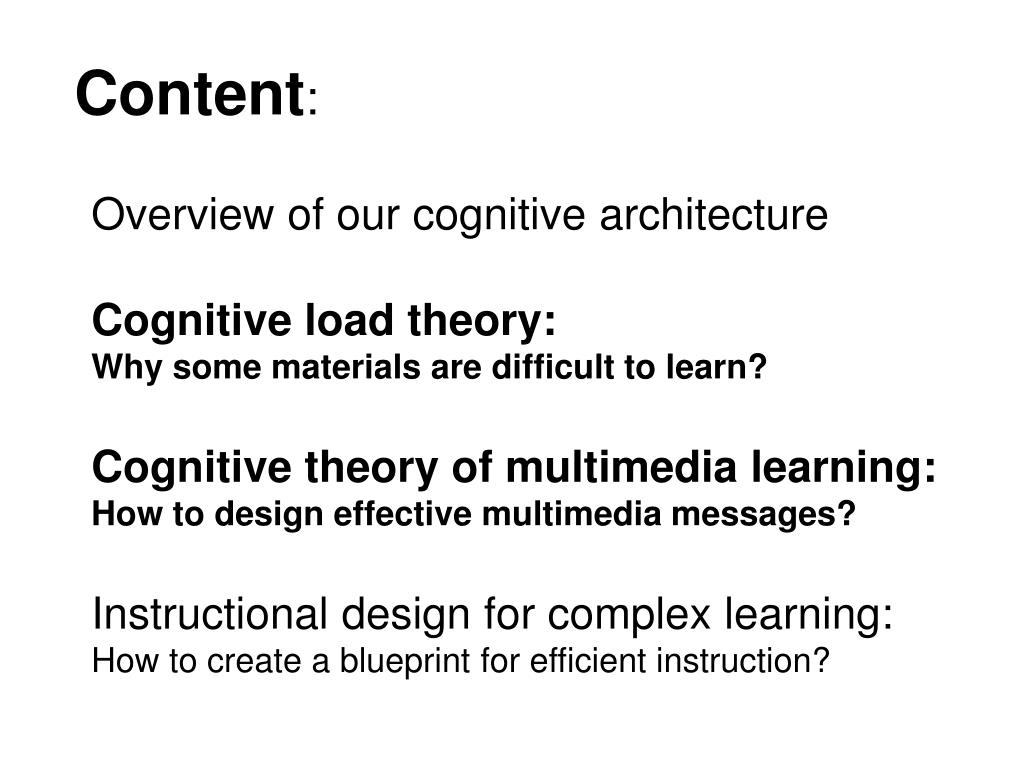 Content:

Overview of our cognitive architecture

Cognitive load theory:
Why some materials are difficult to learn?

Cognitive theory of multimedia learning:
How to design effective multimedia messages?

Instructional design for complex learning:
How to create a blueprint for efficient instruction?